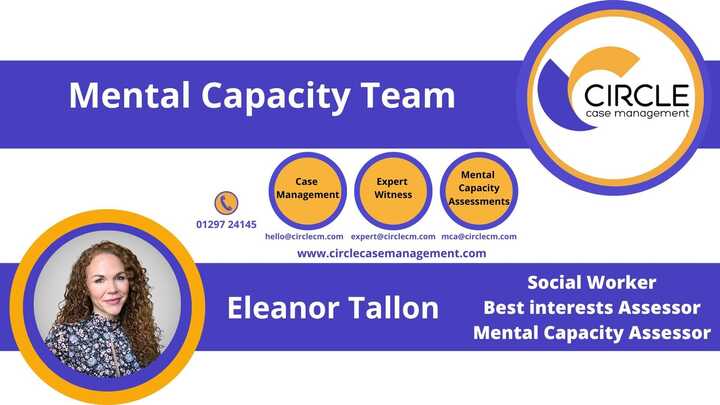 Mental Capacity Team

CIRCLE
case management

Case Management

Expert Witness

Mental Capacity Assessments

01297 24145

hello@circlecm.com

expert@circlecm.com

mca@circlecm.com

www.circlecasemanagement.com

Eleanor Tallon

Social Worker
Best interests Assessor
Mental Capacity Assessor